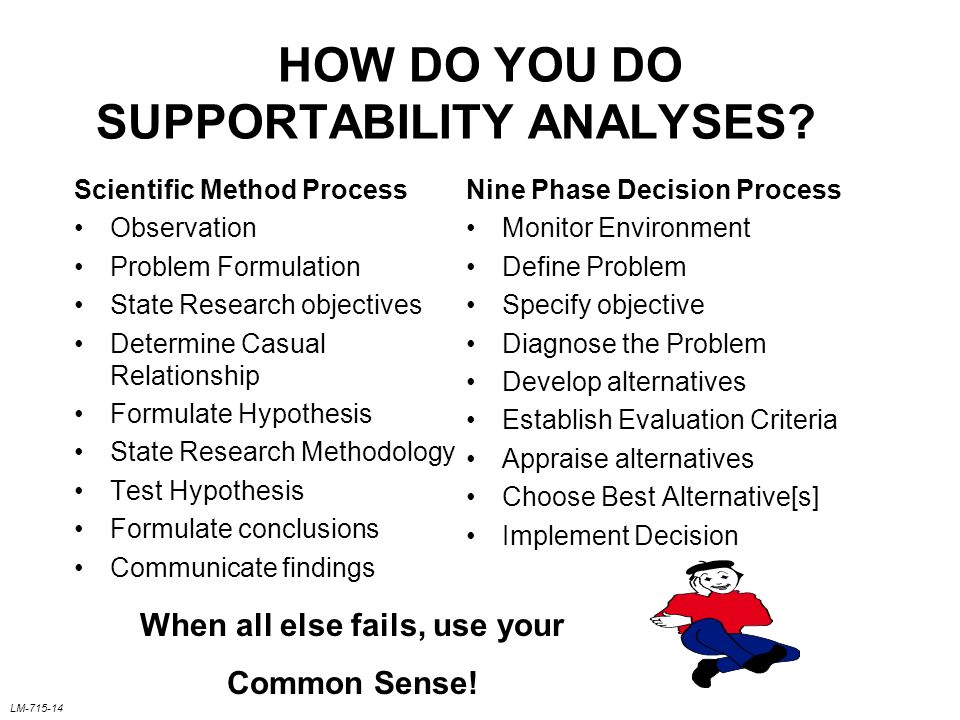 HOW DO YOU DO SUPPORTABILITY ANALYSES?

Scientific Method Process
• Observation
• Problem Formulation
• State Research objectives
• Determine Casual Relationship
• Formulate Hypothesis
• State Research Methodology
• Test Hypothesis
• Formulate conclusions
• Communicate findings

Nine Phase Decision Process
• Monitor Environment
• Define Problem
• Specify objective
• Diagnose the Problem
• Develop alternatives
• Establish Evaluation Criteria
• Appraise alternatives
• Choose Best Alternative[s]
• Implement Decision

When all else fails, use your

Common Sense!

LM-715-14